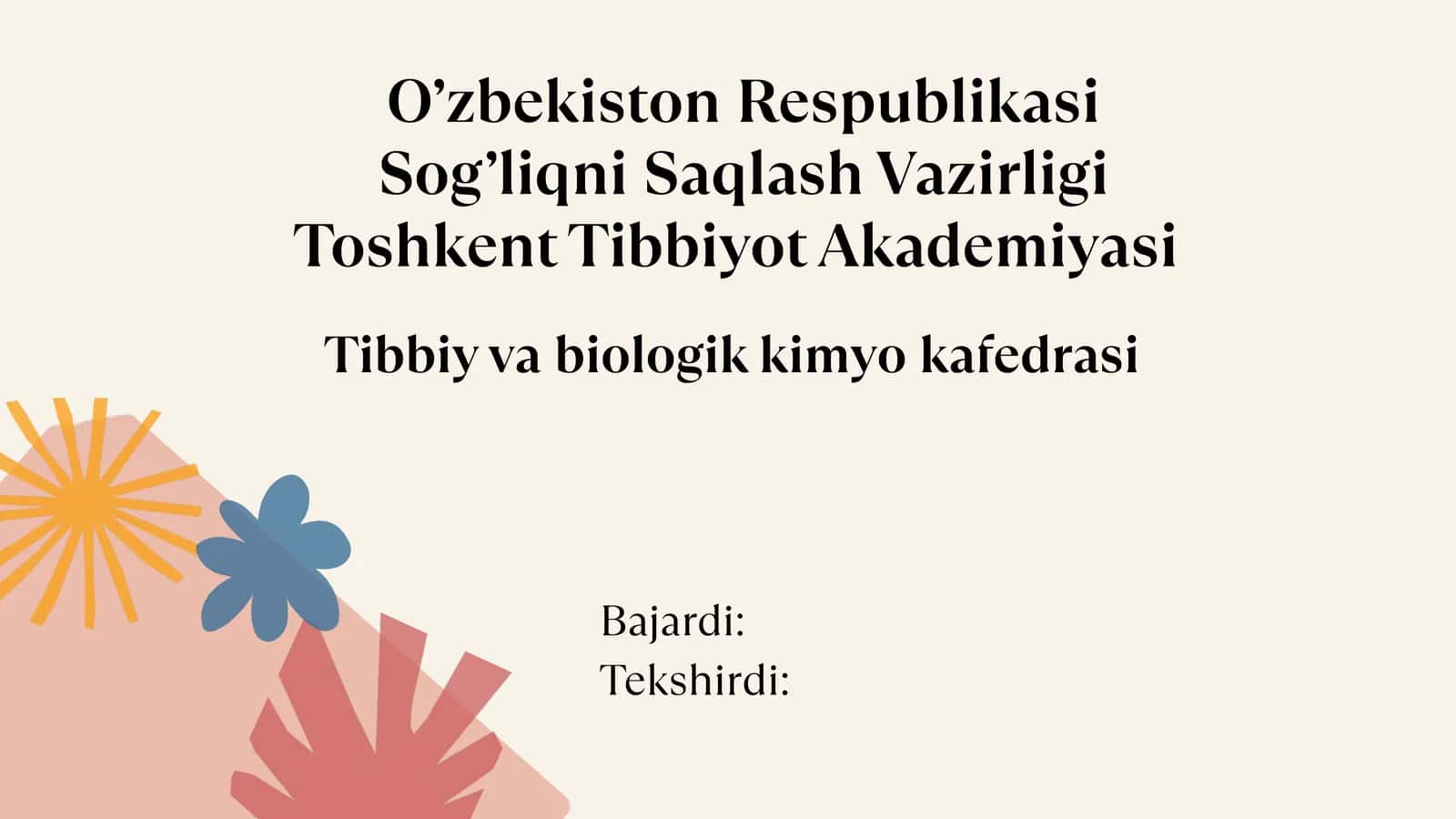 O’zbekiston Respublikasi
Sog’liqni Saqlash Vazirligi
Toshkent Tibbiyot Akademiyasi

Tibbiy va biologik kimyo kafedrasi

Bajardi:
Tekshirdi: